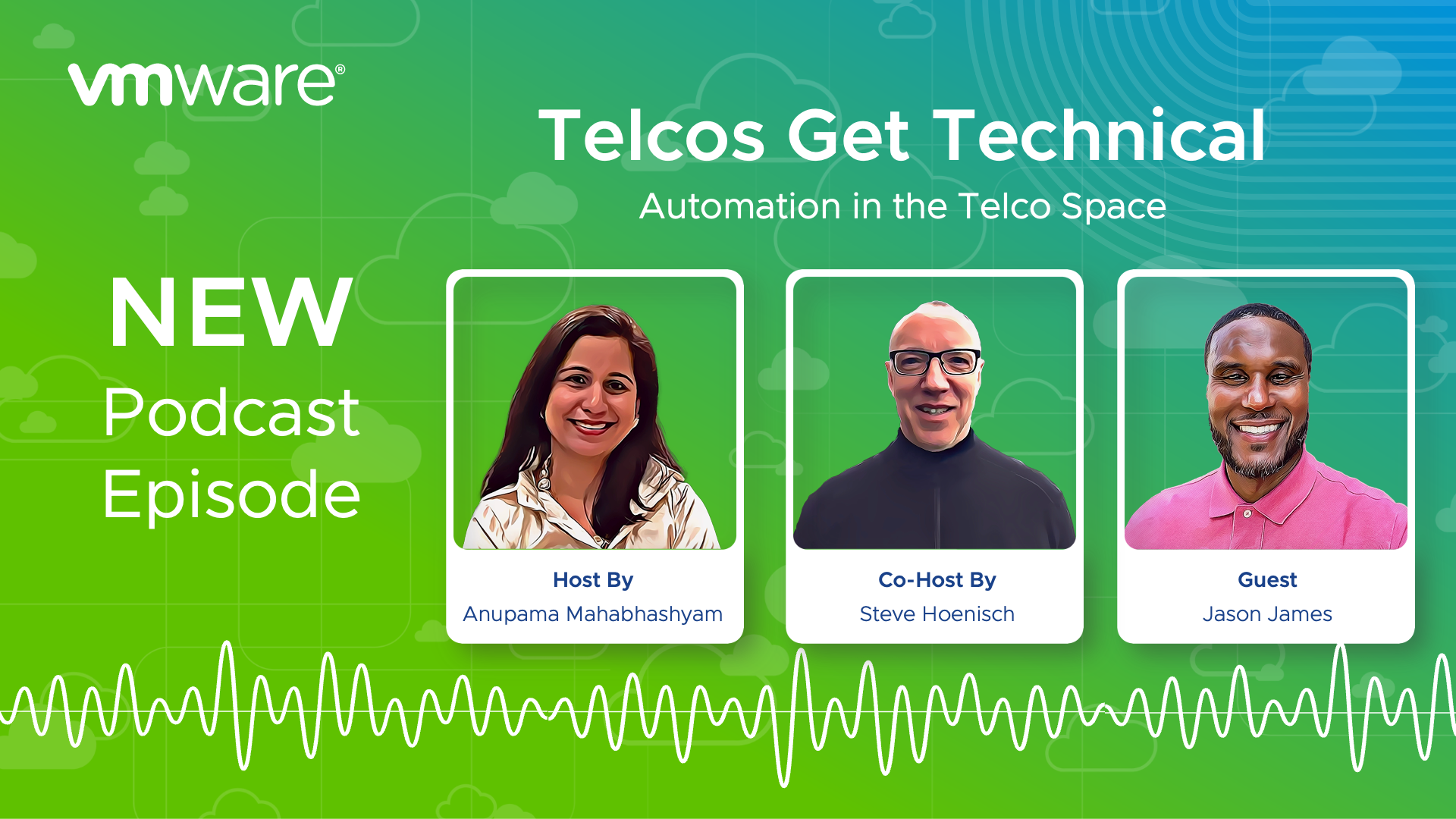 vmware®

Telcos Get Technical

Automation in the Telco Space

NEW
Podcast
Episode

Host By
Anupama Mahabhashyam

Co-Host By
Steve Hoenisch

Guest
Jason James